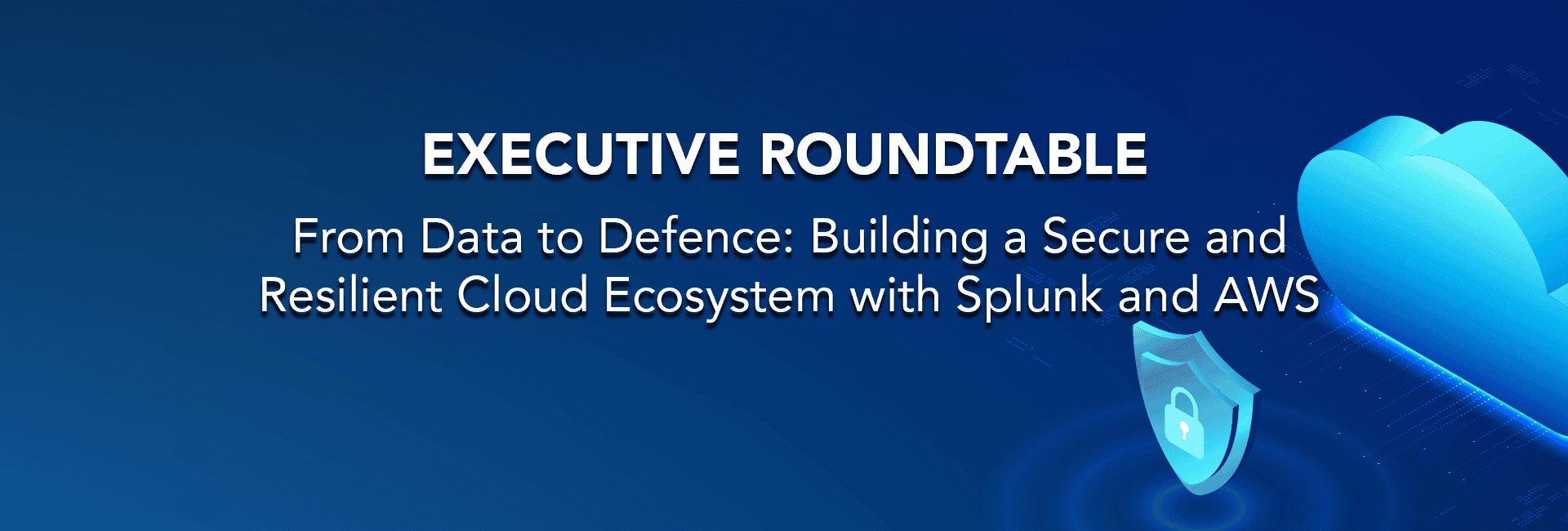 EXECUTIVE ROUNDTABLE

From Data to Defence: Building a Secure and Resilient Cloud Ecosystem with Splunk and AWS